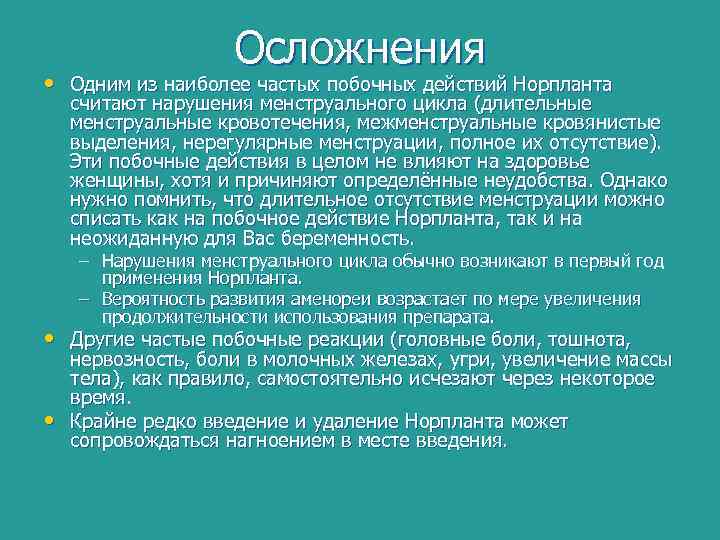 Осложнения

• Одним из наиболее частых побочных действий Норпланта считают нарушения менструального цикла (длительные менструальные кровотечения, межменструальные кровянистые выделения, нерегулярные менструации, полное их отсутствие). Эти побочные действия в целом не влияют на здоровье женщины, хотя и причиняют определённые неудобства. Однако нужно помнить, что длительное отсутствие менструации можно списать как на побочное действие Норпланта, так и на неожиданную для Вас беременность.
– Нарушения менструального цикла обычно возникают в первый год применения Норпланта.
– Вероятность развития аменореи возрастает по мере увеличения продолжительности использования препарата.
• Другие частые побочные реакции (головные боли, тошнота, нервозность, боли в молочных железах, угри, увеличение массы тела), как правило, самостоятельно исчезают через некоторое время.
• Крайне редко введение и удаление Норпланта может сопровождаться нагноением в месте введения.